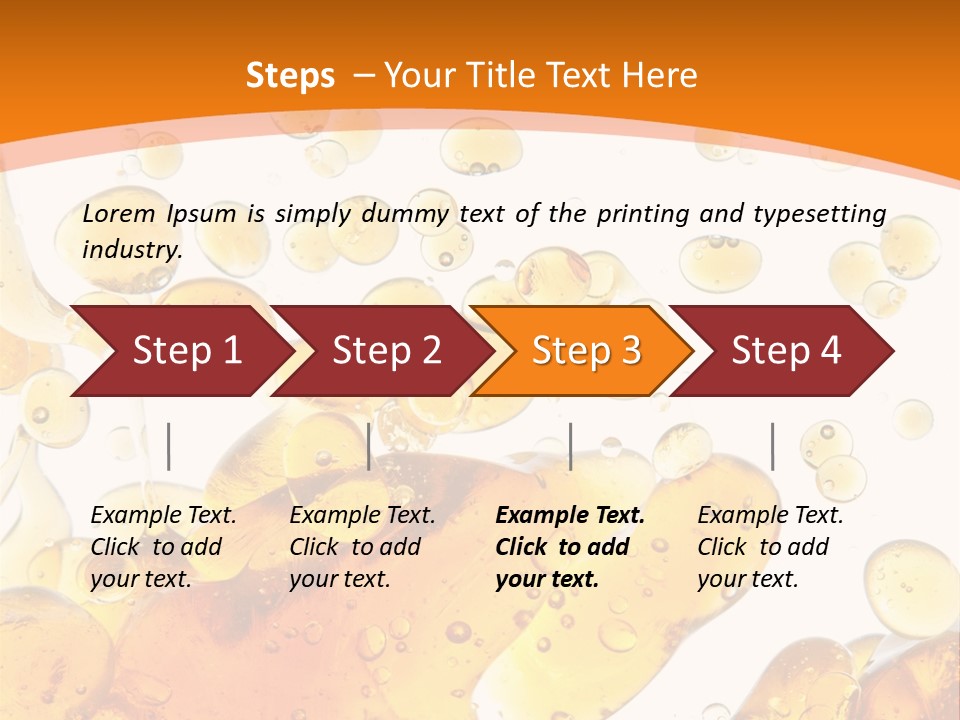 Steps – Your Title Text Here

Lorem Ipsum is simply dummy text of the printing and typesetting industry.

Step 1

Step 2

Step 3

Step 4

Example Text. Click to add your text.

Example Text. Click to add your text.

Example Text. Click to add your text.

Example Text. Click to add your text.